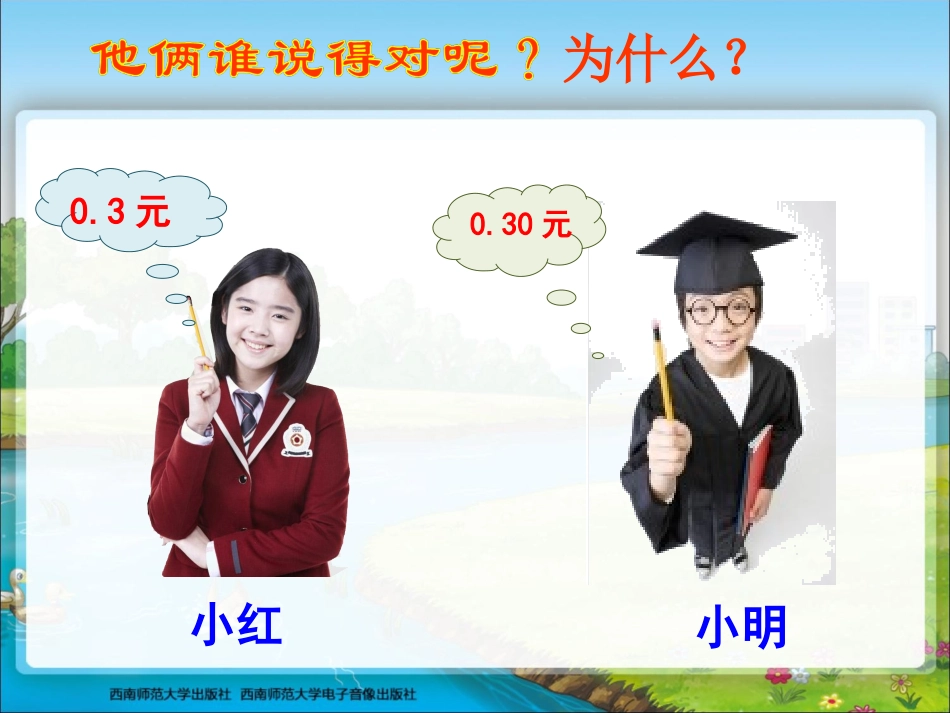 他俩谁说得对呢？为什么？

0.3 元

0.30 元

小红

小明

西南师范大学出版社　西南师范大学电子音像出版社